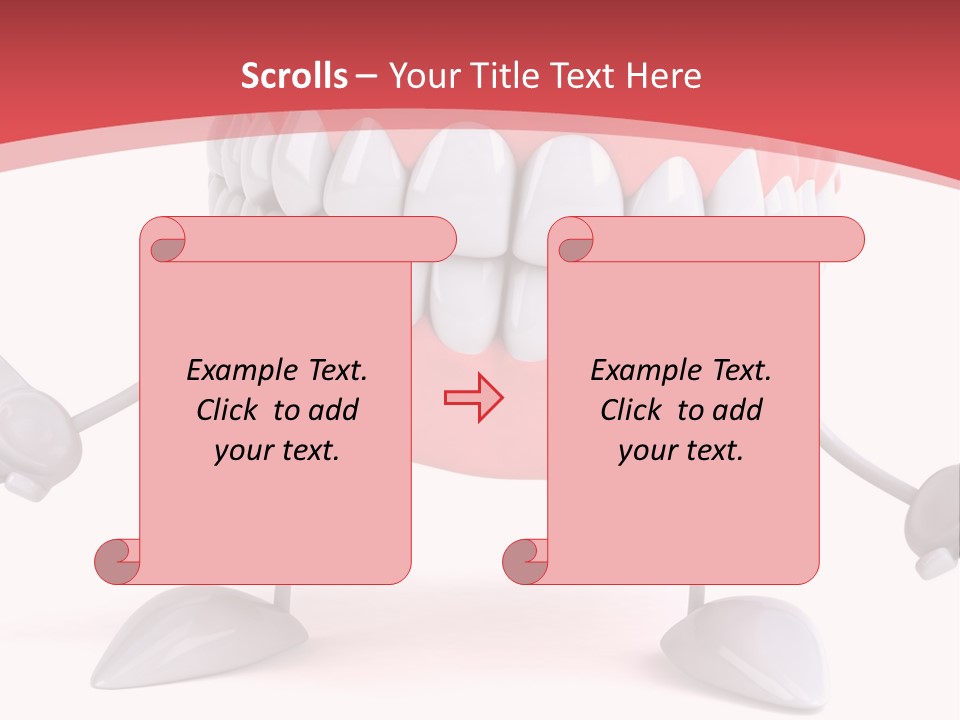 Scrolls – Your Title Text Here

Example Text. Click to add your text.

Example Text. Click to add your text.